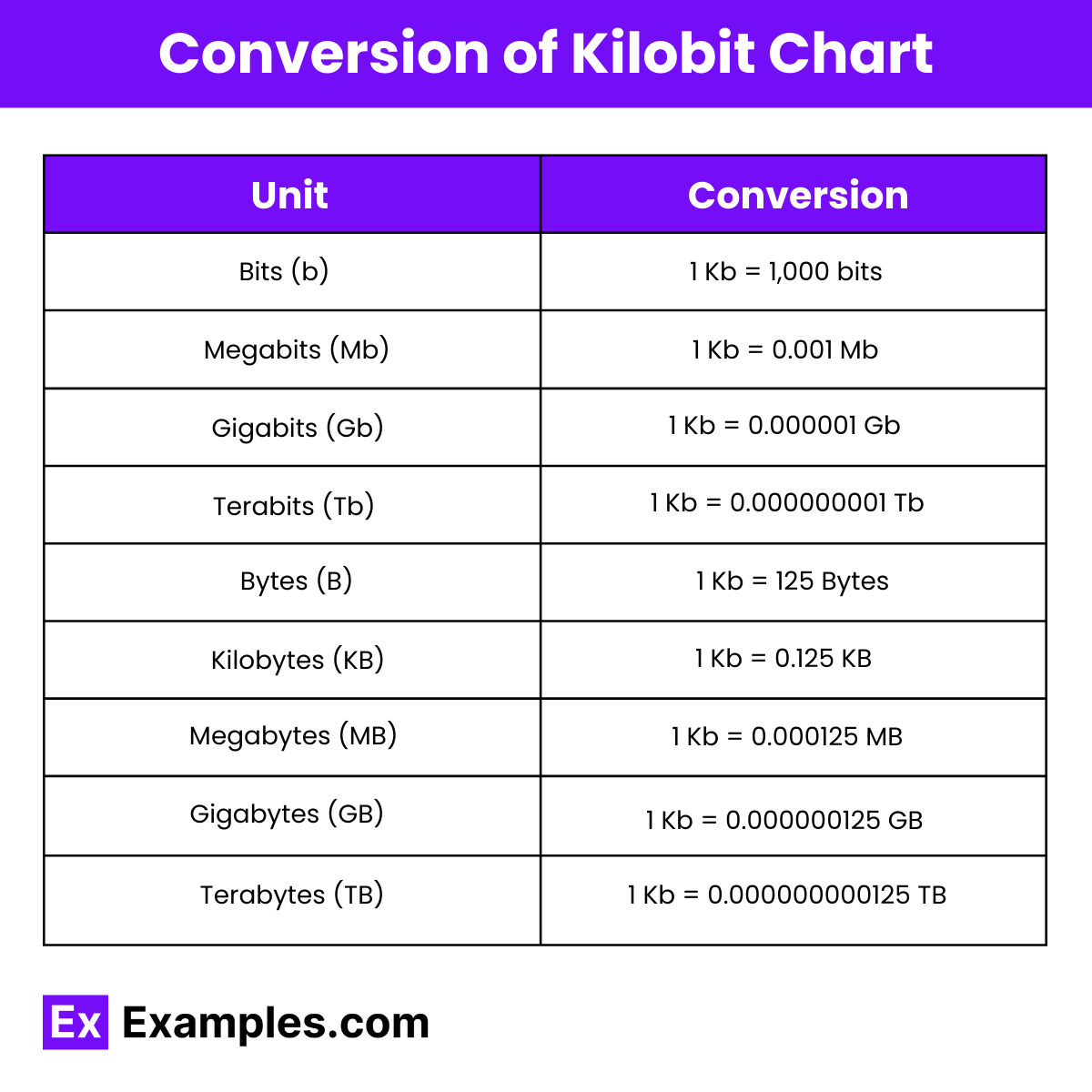 Conversion of Kilobit Chart

| Unit | Conversion |
|---|---|
| Bits (b) | 1 Kb = 1,000 bits |
| Megabits (Mb) | 1 Kb = 0.001 Mb |
| Gigabits (Gb) | 1 Kb = 0.000001 Gb |
| Terabits (Tb) | 1 Kb = 0.000000001 Tb |
| Bytes (B) | 1 Kb = 125 Bytes |
| Kilobytes (KB) | 1 Kb = 0.125 KB |
| Megabytes (MB) | 1 Kb = 0.000125 MB |
| Gigabytes (GB) | 1 Kb = 0.000000125 GB |
| Terabytes (TB) | 1 Kb = 0.000000000125 TB |

Ex Examples.com